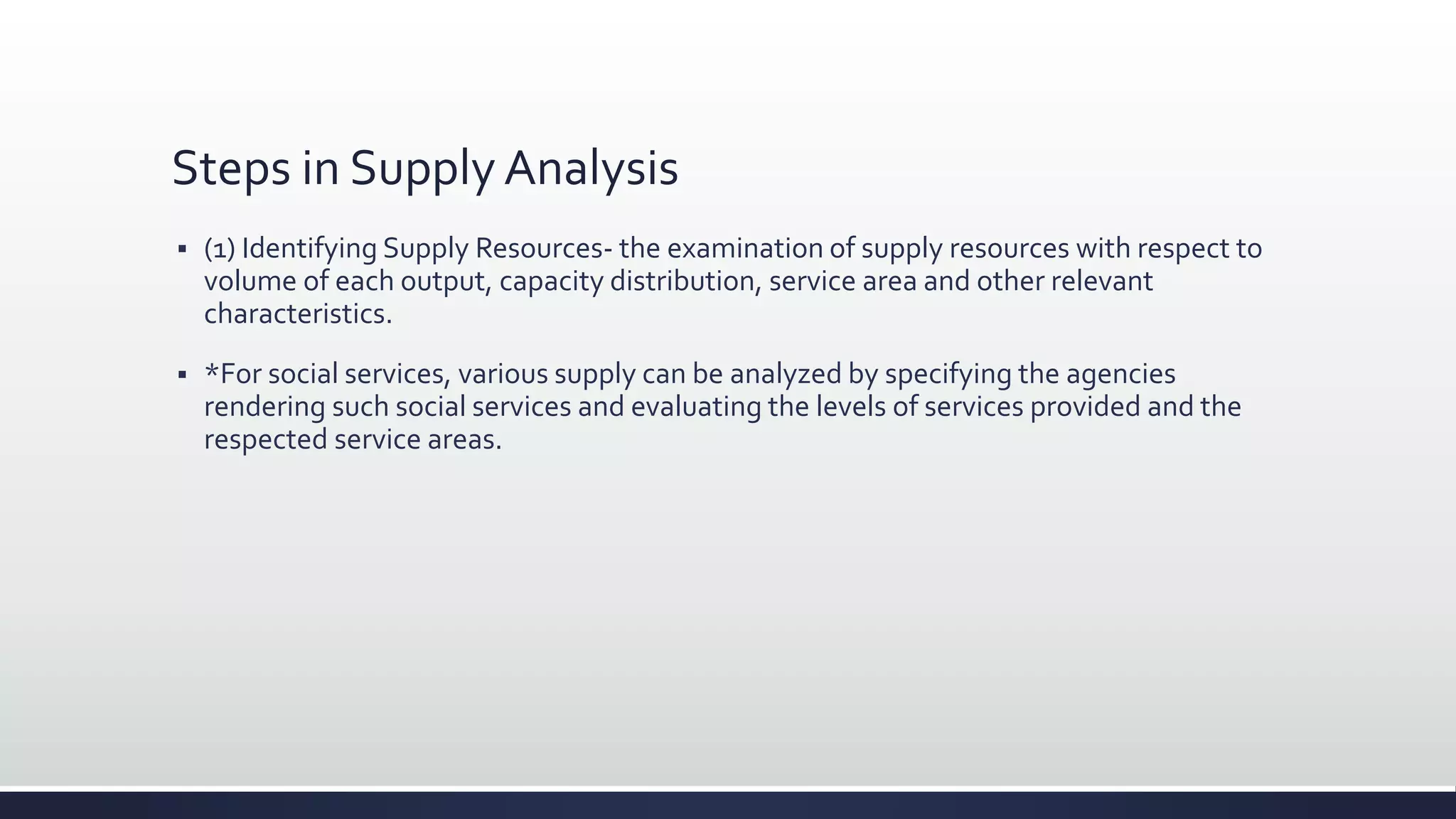 Steps in Supply Analysis

▪ (1) Identifying Supply Resources- the examination of supply resources with respect to volume of each output, capacity distribution, service area and other relevant characteristics.

▪ *For social services, various supply can be analyzed by specifying the agencies rendering such social services and evaluating the levels of services provided and the respected service areas.